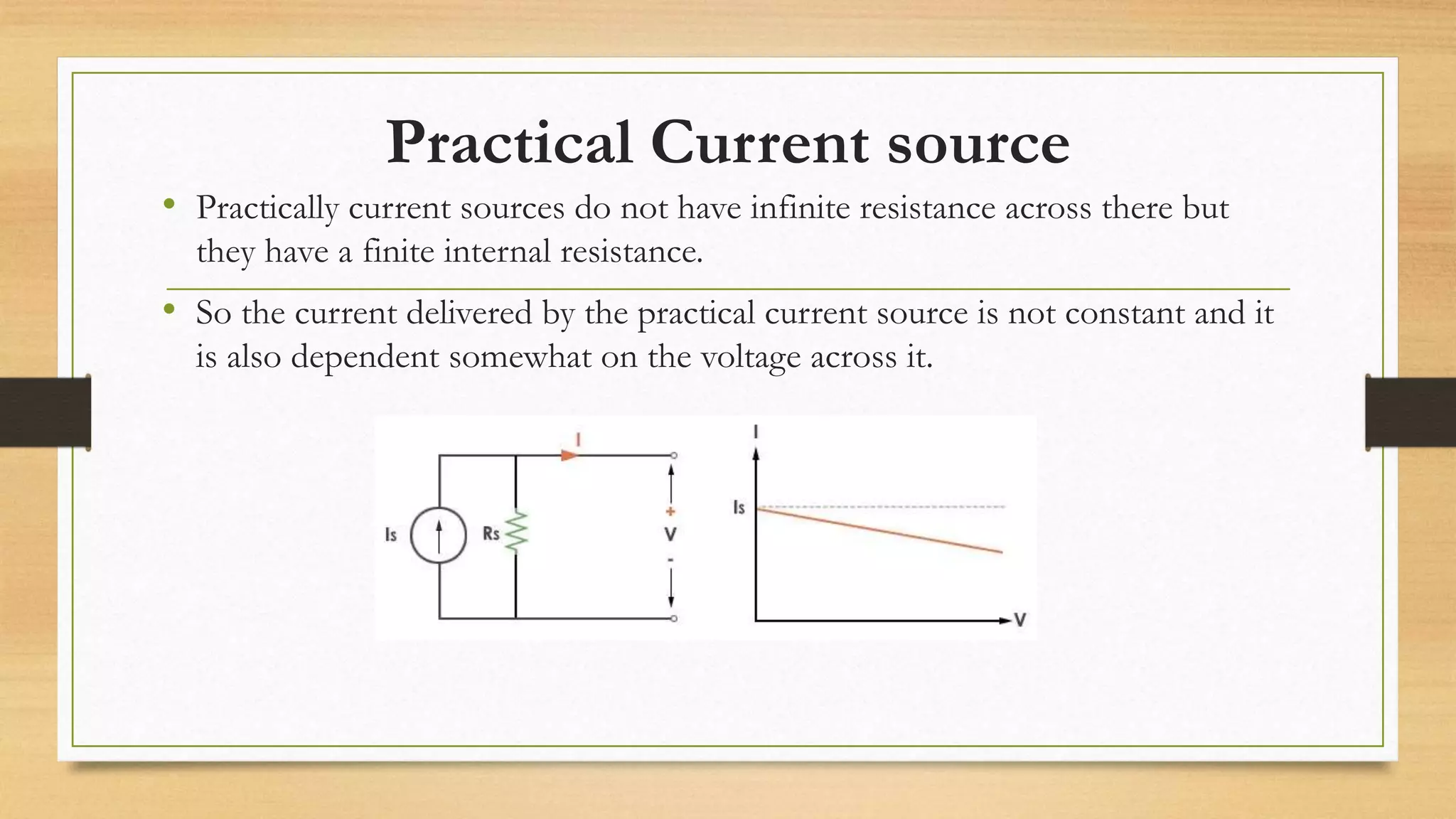 Practical Current source

• Practically current sources do not have infinite resistance across there but they have a finite internal resistance.

• So the current delivered by the practical current source is not constant and it is also dependent somewhat on the voltage across it.

I

Is

Rs

+

V

-

I

Is

V